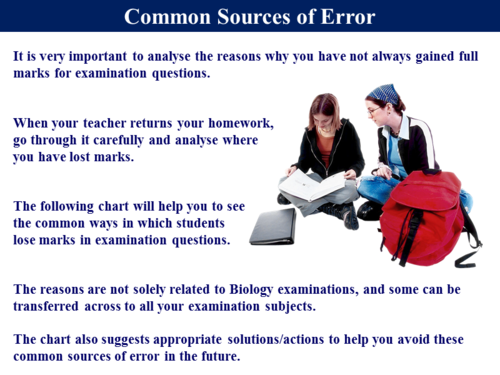 Common Sources of Error

It is very important to analyse the reasons why you have not always gained full marks for examination questions.

When your teacher returns your homework, go through it carefully and analyse where you have lost marks.

The following chart will help you to see the common ways in which students lose marks in examination questions.

The reasons are not solely related to Biology examinations, and some can be transferred across to all your examination subjects.

The chart also suggests appropriate solutions/actions to help you avoid these common sources of error in the future.